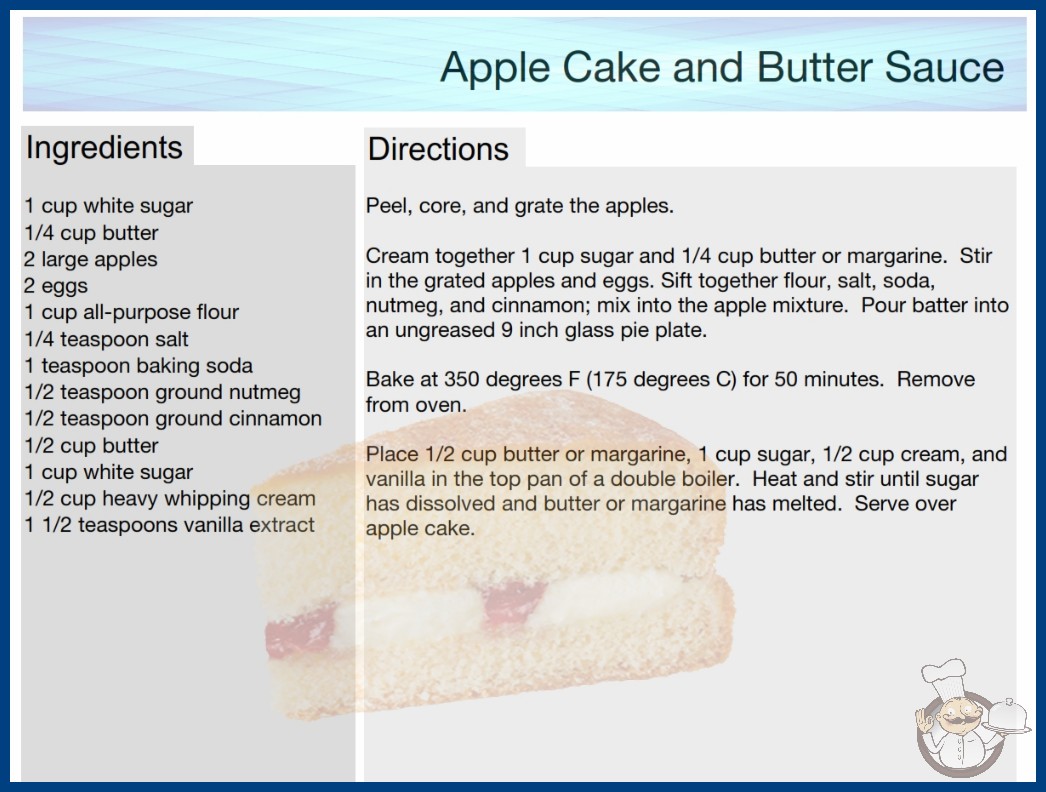 Apple Cake and Butter Sauce

Ingredients

1 cup white sugar
1/4 cup butter
2 large apples
2 eggs
1 cup all-purpose flour
1/4 teaspoon salt
1 teaspoon baking soda
1/2 teaspoon ground nutmeg
1/2 teaspoon ground cinnamon
1/2 cup butter
1 cup white sugar
1/2 cup heavy whipping cream
1 1/2 teaspoons vanilla extract

Directions

Peel, core, and grate the apples.

Cream together 1 cup sugar and 1/4 cup butter or margarine. Stir in the grated apples and eggs. Sift together flour, salt, soda, nutmeg, and cinnamon; mix into the apple mixture. Pour batter into an ungreased 9 inch glass pie plate.

Bake at 350 degrees F (175 degrees C) for 50 minutes. Remove from oven.

Place 1/2 cup butter or margarine, 1 cup sugar, 1/2 cup cream, and vanilla in the top pan of a double boiler. Heat and stir until sugar has dissolved and butter or margarine has melted. Serve over apple cake.